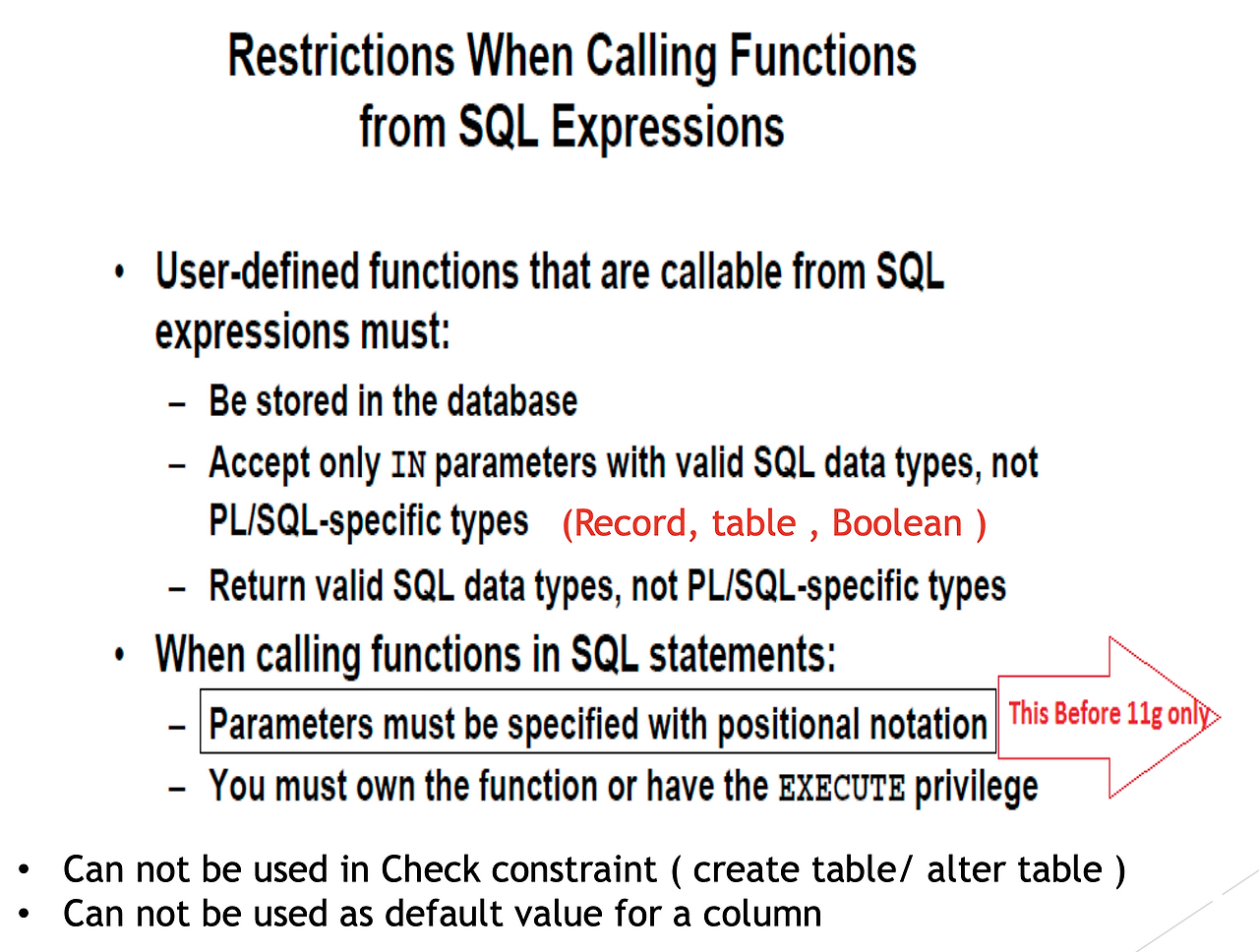 Restrictions When Calling Functions from SQL Expressions

• User-defined functions that are callable from SQL expressions must:

– Be stored in the database

– Accept only IN parameters with valid SQL data types, not PL/SQL-specific types (Record, table , Boolean )

– Return valid SQL data types, not PL/SQL-specific types

• When calling functions in SQL statements:

– Parameters must be specified with positional notation

This Before 11g only

– You must own the function or have the EXECUTE privilege

• Can not be used in Check constraint ( create table/ alter table )
• Can not be used as default value for a column